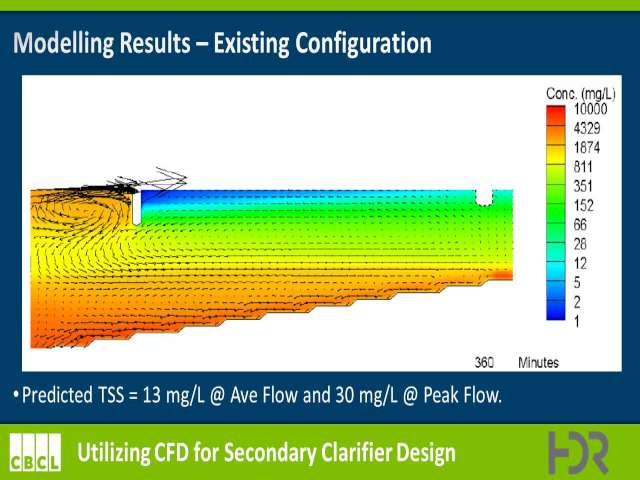 Modelling Results – Existing Configuration

Conc. (mg/L)
10000
4329
1874
811
351
152
66
28
12
5
2
1

360 Minutes

• Predicted TSS = 13 mg/L @ Ave Flow and 30 mg/L @ Peak Flow.

CBCL

Utilizing CFD for Secondary Clarifier Design

HDR